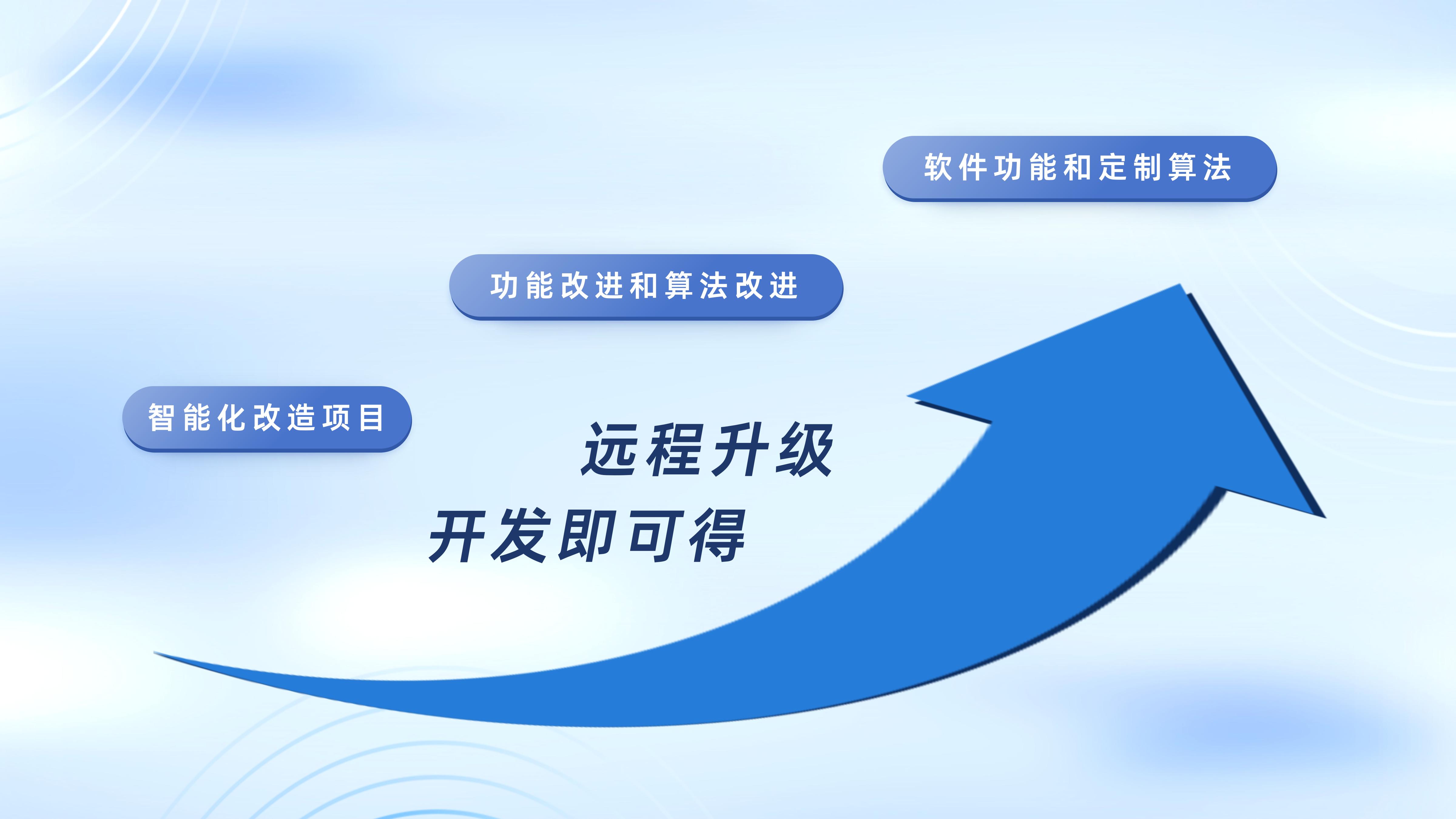 软件功能和定制算法

功能改进和算法改进

智能化改造项目

远程升级
开发即可得